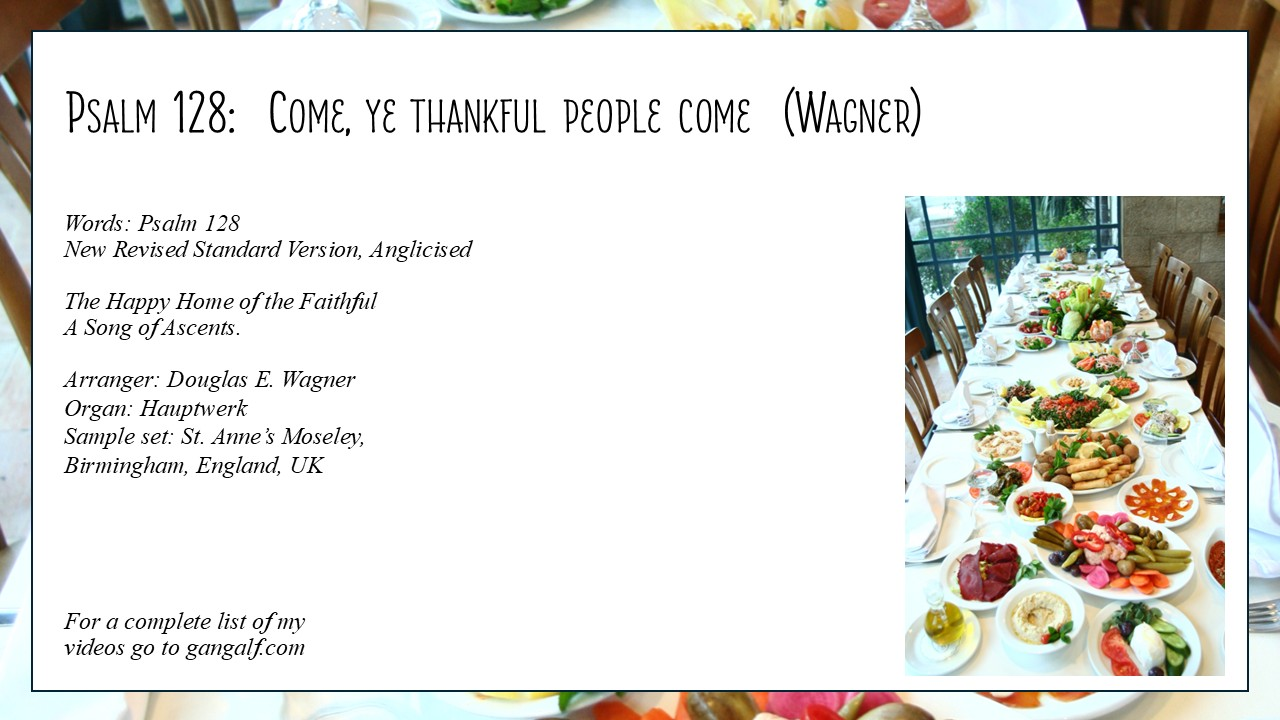 Psalm 128: Come, ye thankful people come (Wagner)

Words: Psalm 128
New Revised Standard Version, Anglicised

The Happy Home of the Faithful
A Song of Ascents.

Arranger: Douglas E. Wagner
Organ: Hauptwerk
Sample set: St. Anne's Moseley, Birmingham, England, UK

For a complete list of my videos go to gangalf.com